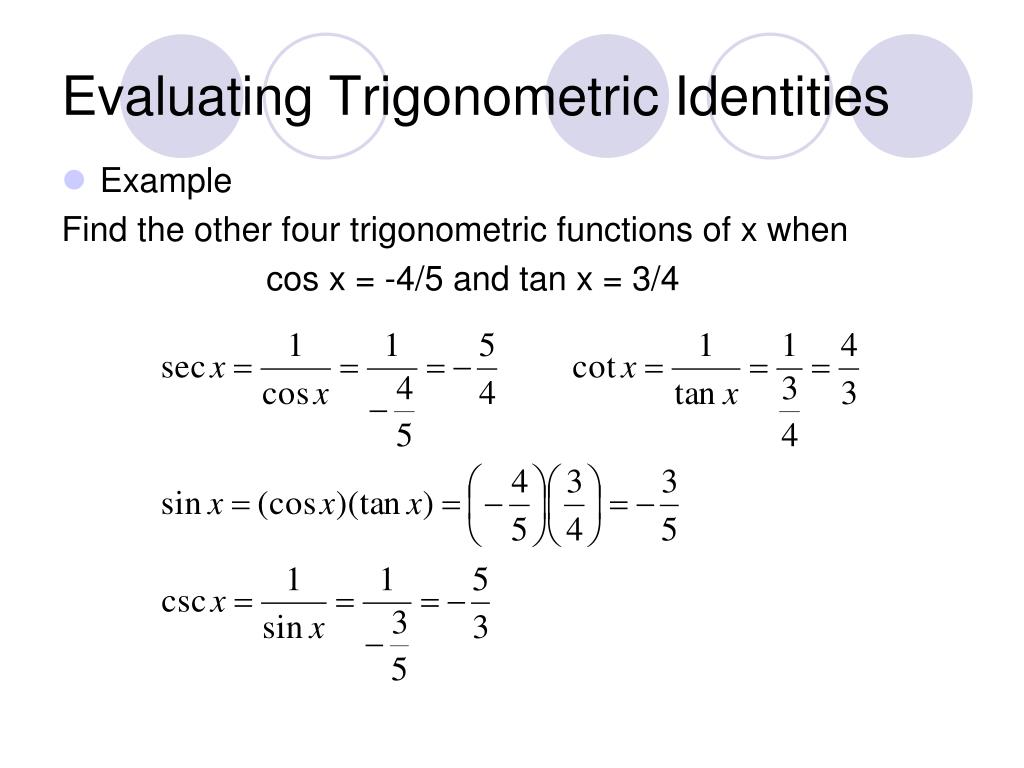 Evaluating Trigonometric Identities

Example

Find the other four trigonometric functions of x when

cos x = -4/5 and tan x = 3/4

$\sec x = \frac{1}{\cos x} = \frac{1}{-\frac{4}{5}} = -\frac{5}{4}$

$\cot x = \frac{1}{\tan x} = \frac{1}{\frac{3}{4}} = \frac{4}{3}$

$\sin x = (\cos x)(\tan x) = \left(-\frac{4}{5}\right)\left(\frac{3}{4}\right) = -\frac{3}{5}$

$\csc x = \frac{1}{\sin x} = \frac{1}{-\frac{3}{5}} = -\frac{5}{3}$